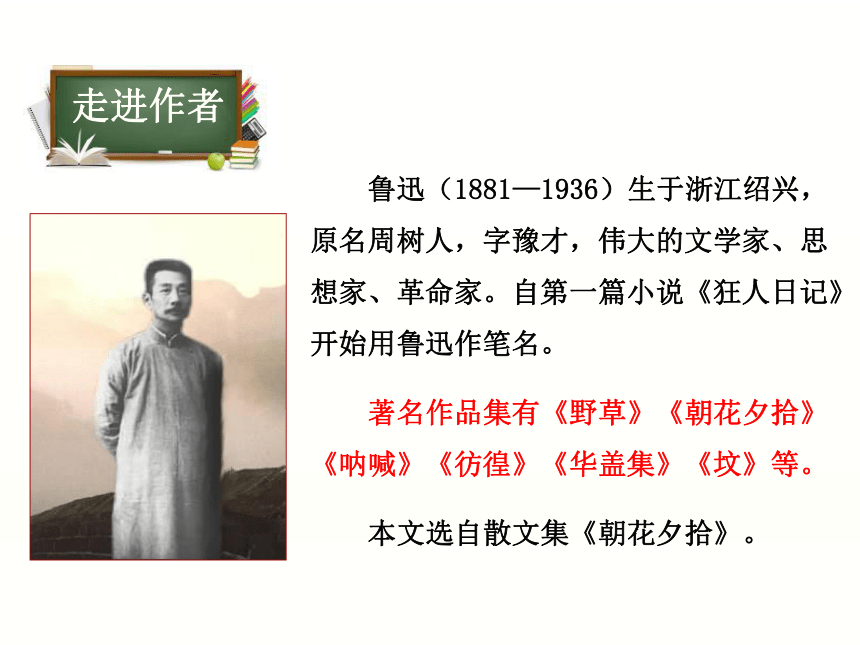 走进作者

鲁迅（1881—1936）生于浙江绍兴，原名周树人，字豫才，伟大的文学家、思想家、革命家。自第一篇小说《狂人日记》开始用鲁迅作笔名。

著名作品集有《野草》《朝花夕拾》《呐喊》《彷徨》《华盖集》《坟》等。

本文选自散文集《朝花夕拾》。